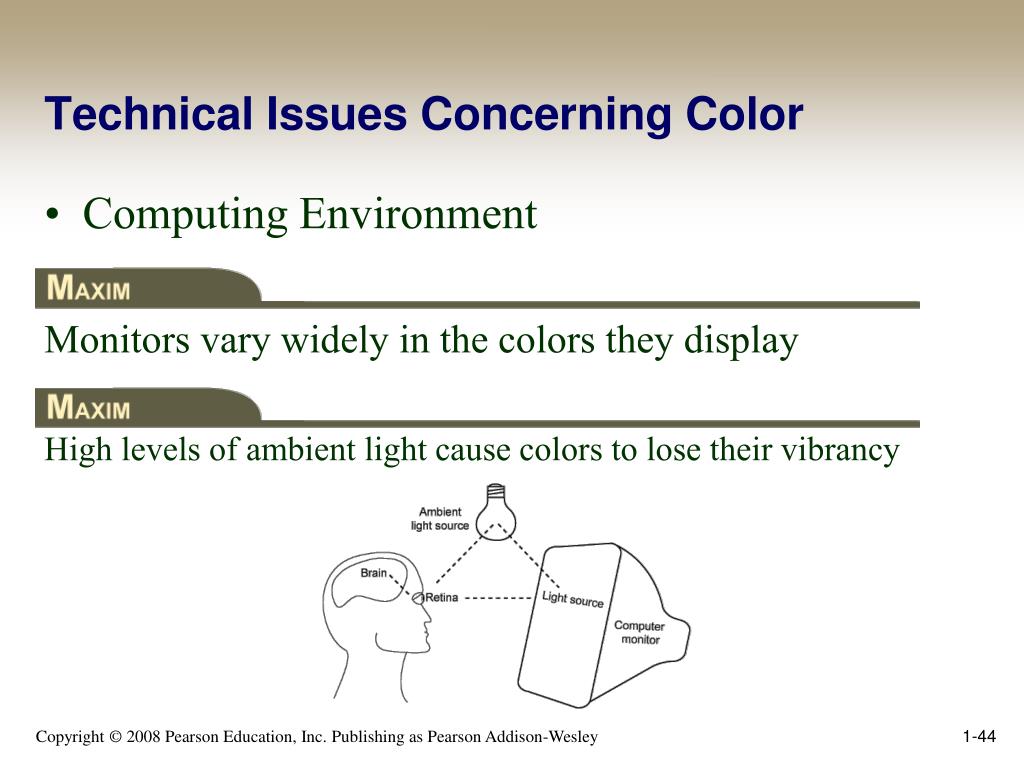 Technical Issues Concerning Color

• Computing Environment

MAXIM

Monitors vary widely in the colors they display

MAXIM

High levels of ambient light cause colors to lose their vibrancy

Ambient light source

Brain

Retina

Light source

Computer monitor

Copyright © 2008 Pearson Education, Inc. Publishing as Pearson Addison-Wesley

1-44